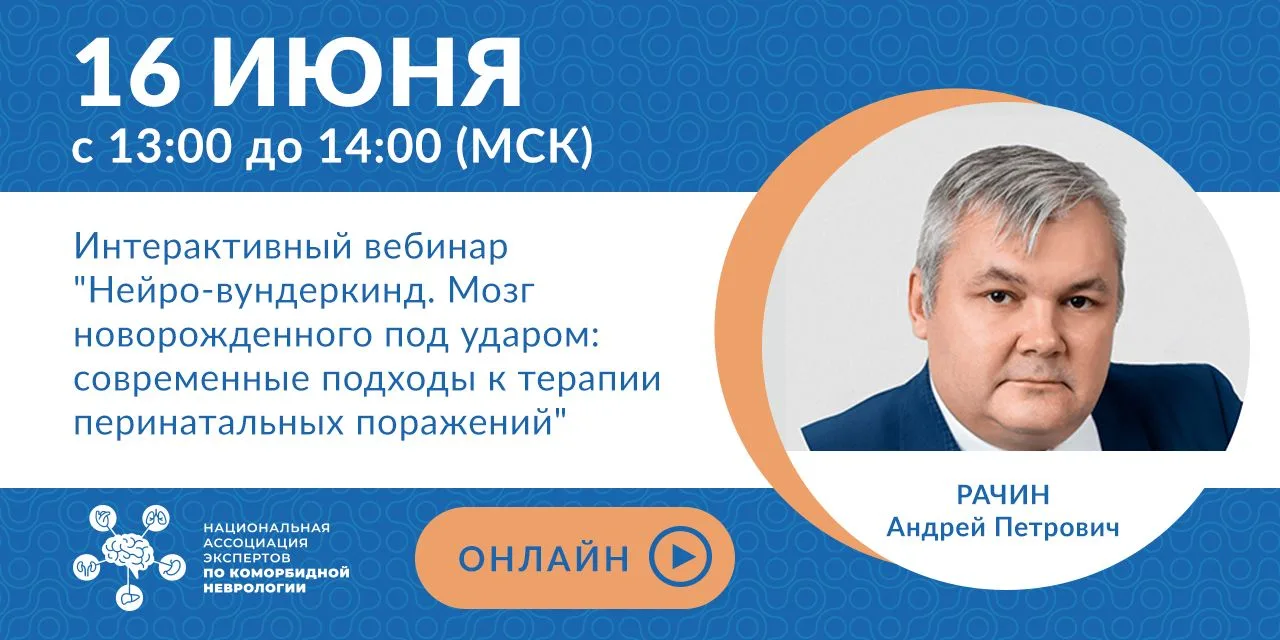 16 ИЮНЯ
с 13:00 до 14:00 (МСК)

Интерактивный вебинар "Нейро-вундеркинд. Мозг новорожденного под ударом: современные подходы к терапии перинатальных поражений"

РАЧИН
Андрей Петрович

НАЦИОНАЛЬНАЯ АССОЦИАЦИЯ ЭКСПЕРТОВ ПО КОМОРБИДНОЙ НЕВРОЛОГИИ

ОНЛАЙН